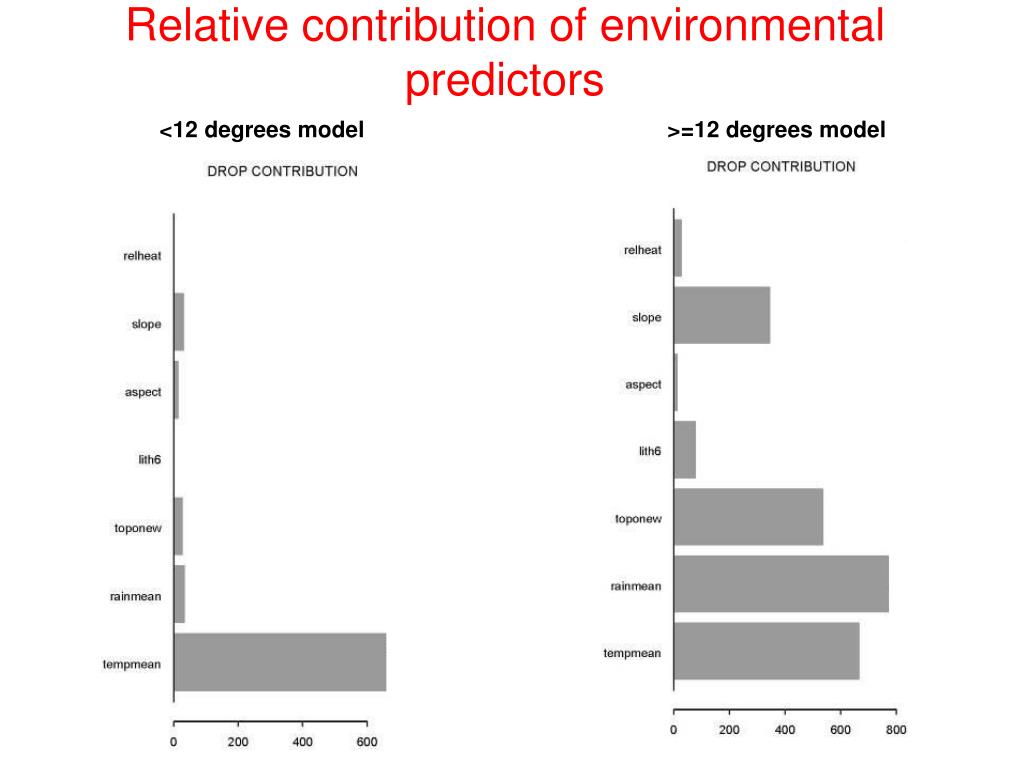 Relative contribution of environmental predictors

<12 degrees model

DROP CONTRIBUTION

relheat
slope
aspect
lith6
toponew
rainmean
tempmean

0 200 400 600

>=12 degrees model

DROP CONTRIBUTION

relheat
slope
aspect
lith6
toponew
rainmean
tempmean

0 200 400 600 800